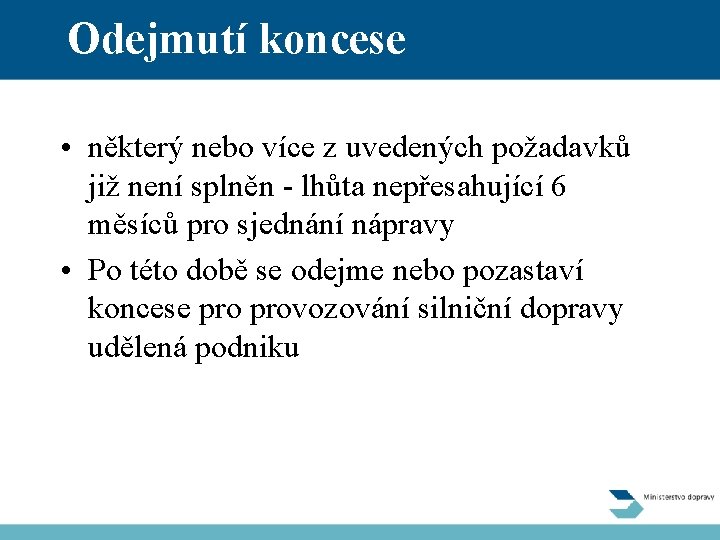 Odejmutí koncese

• některý nebo více z uvedených požadavků již není splněn - lhůta nepřesahující 6 měsíců pro sjednání nápravy
• Po této době se odejme nebo pozastaví koncese pro provozování silniční dopravy udělená podniku

Ministerstvo dopravy